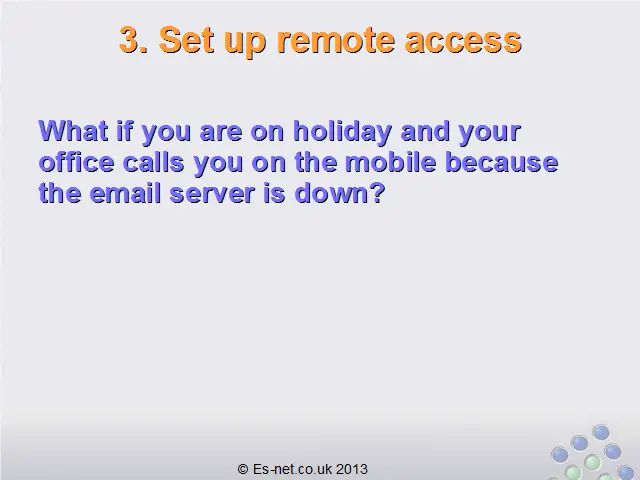 3. Set up remote access

What if you are on holiday and your office calls you on the mobile because the email server is down?

© Es-net.co.uk 2013